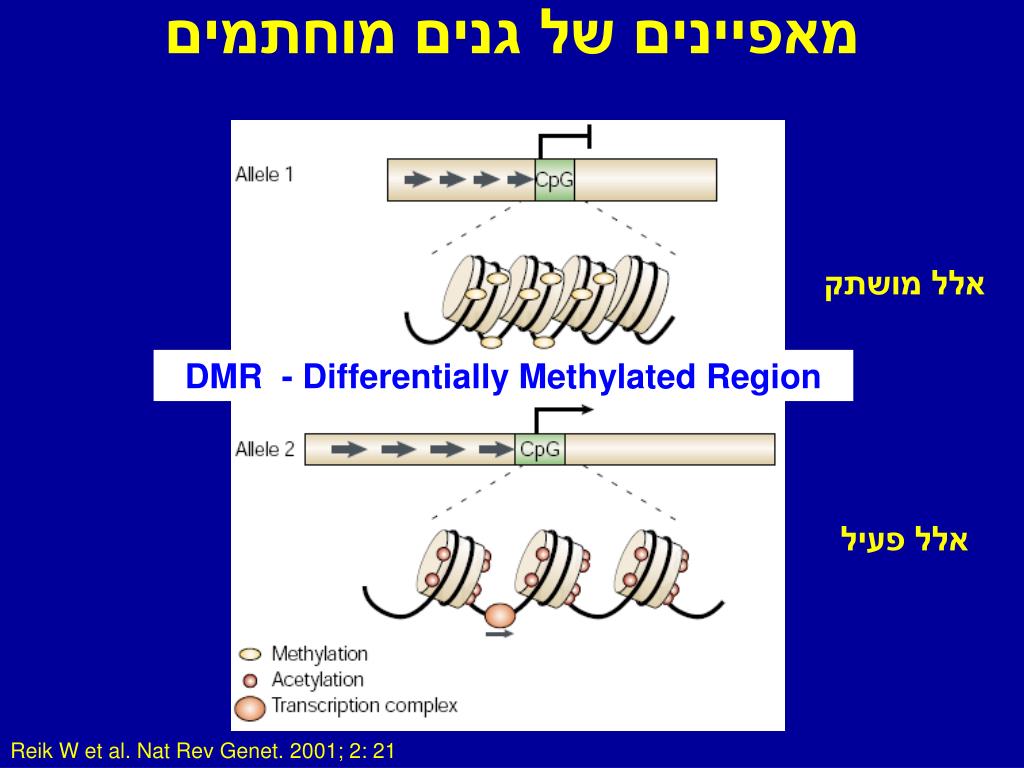 מאפיינים של גנים מוחתמים

Allele 1

CpG

אלל מושתק

DMR - Differentially Methylated Region

Allele 2

CpG

אלל פעיל

Methylation
Acetylation
Transcription complex

Reik W et al. Nat Rev Genet. 2001; 2: 21